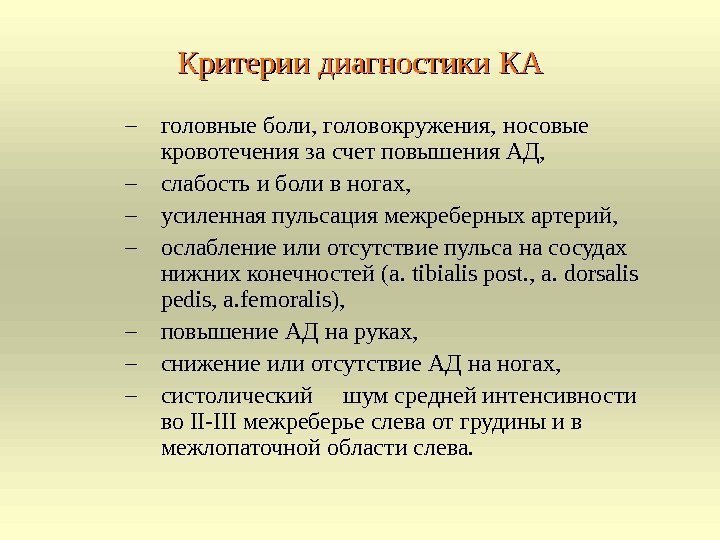 Критерии диагностики КА

– головные боли, головокружения, носовые кровотечения за счет повышения АД,
– слабость и боли в ногах,
– усиленная пульсация межреберных артерий,
– ослабление или отсутствие пульса на сосудах нижних конечностей (a. tibialis post., a. dorsalis pedis, a.femoralis),
– повышение АД на руках,
– снижение или отсутствие АД на ногах,
– систолический шум средней интенсивности во II-III межреберье слева от грудины и в межлопаточной области слева.